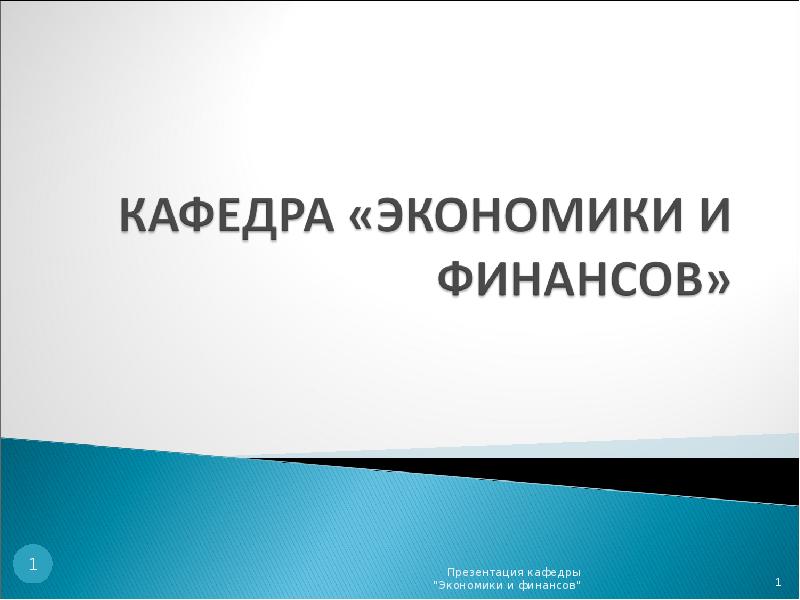 КАФЕДРА «ЭКОНОМИКИ И ФИНАНСОВ»

1

Презентация кафедры "Экономики и финансов"

1